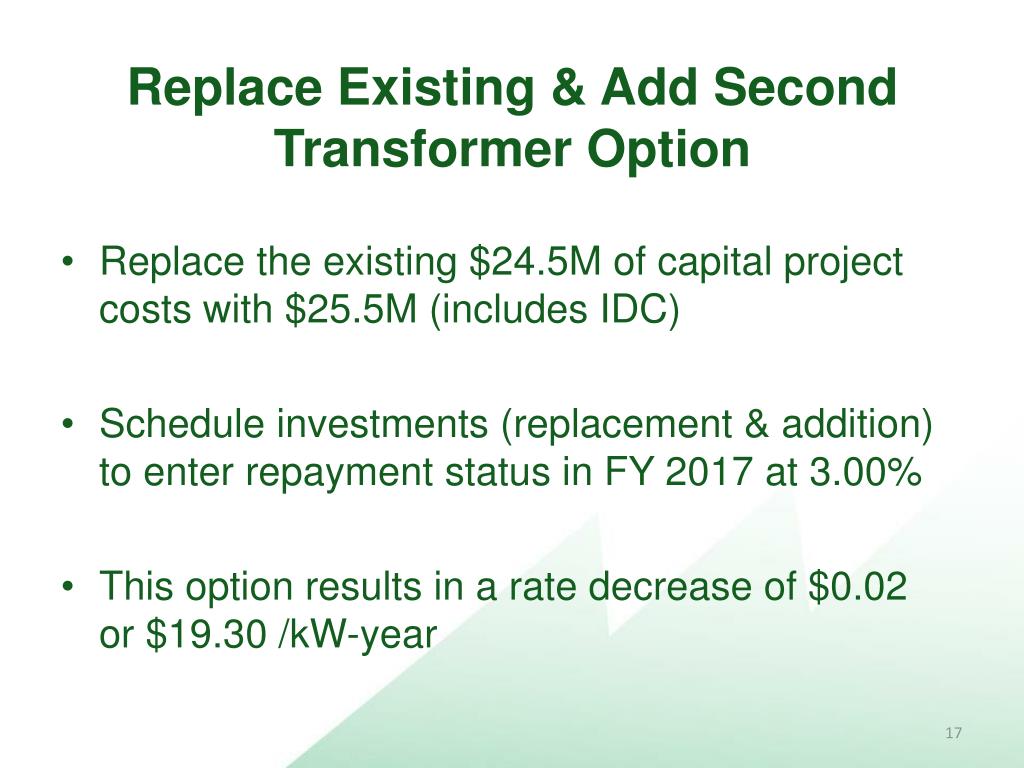 Replace Existing & Add Second Transformer Option

• Replace the existing \$24.5M of capital project costs with \$25.5M (includes IDC)

• Schedule investments (replacement & addition) to enter repayment status in FY 2017 at 3.00%

• This option results in a rate decrease of \$0.02 or \$19.30 /kW-year

17